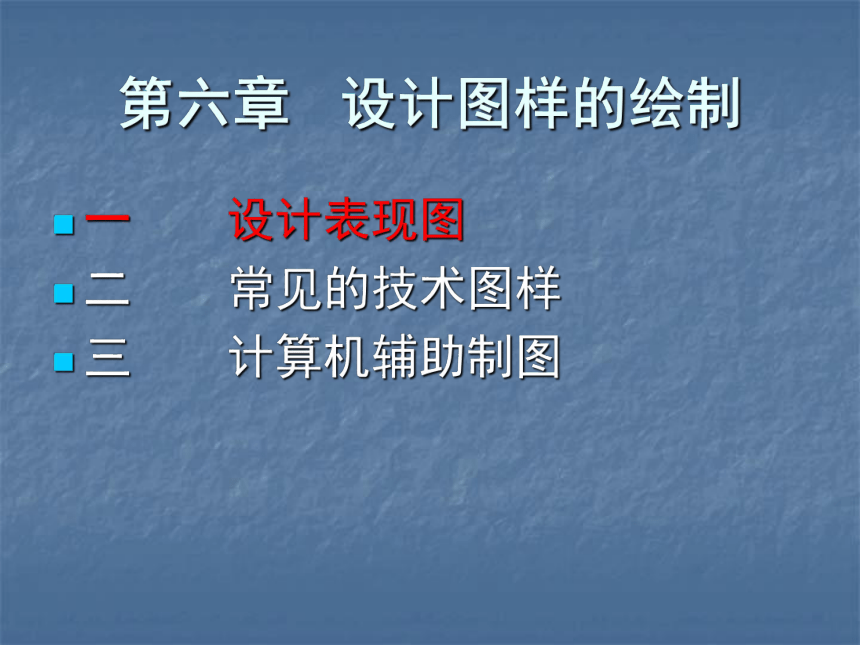 第六章　设计图样的绘制

一　　设计表现图
二　　常见的技术图样
三　　计算机辅助制图